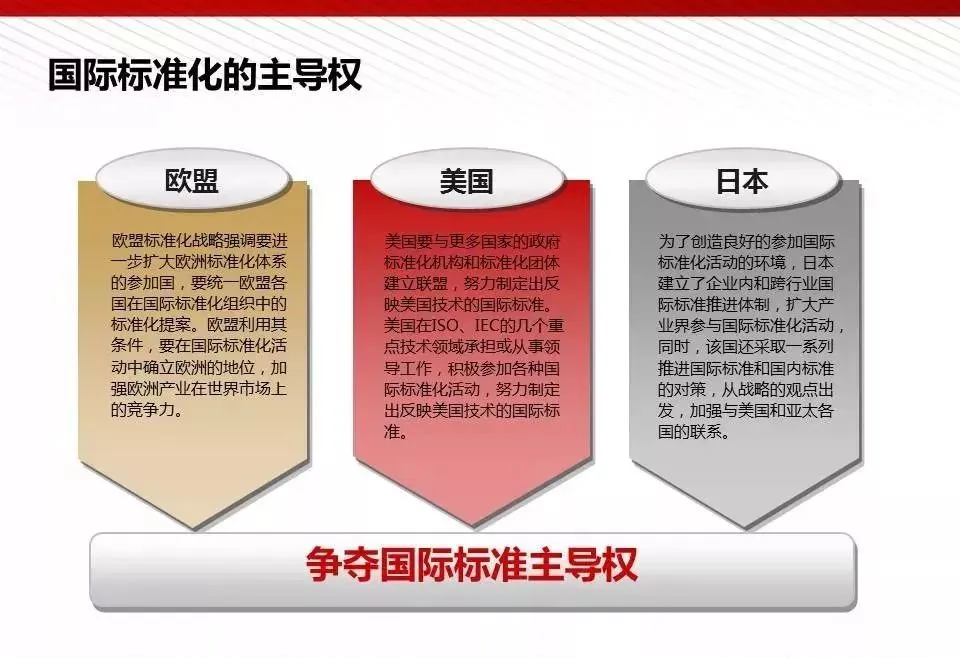 国际标准化的主导权

欧盟

欧盟标准化战略强调要进一步扩大欧洲标准化体系的参加国，要统一欧盟各国在国际标准化组织中的标准化提案。欧盟利用其条件，要在国际标准化活动中确立欧洲的地位，加强欧洲产业在世界市场上的竞争力。

美国

美国要与更多国家的政府标准化机构和标准化团体建立联盟，努力制定出反映美国技术的国际标准。美国在ISO、IEC的几个重点技术领域承担或从事领导工作，积极参加各种国际标准化活动，努力制定出反映美国技术的国际标准。

日本

为了创造良好的参加国际标准化活动的环境，日本建立了企业内和跨行业国际标准推进体制，扩大产业界参与国际标准化活动，同时，该国还采取一系列推进国际标准和国内标准的对策，从战略的观点出发，加强与美国和亚太各国的联系。

争夺国际标准主导权